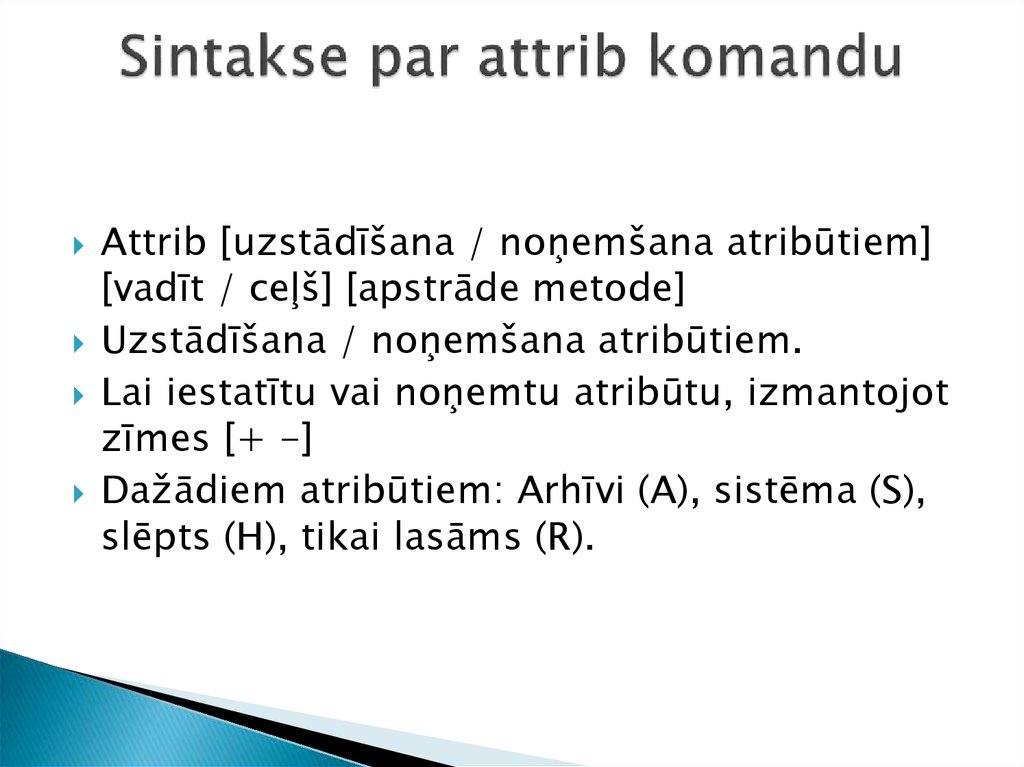 Sintakse par attrib komandu

Attrib [uzstādīšana / noņemšana atribūtiem] [vadīt / ceļš] [apstrāde metode]

Uzstādīšana / noņemšana atribūtiem.

Lai iestatītu vai noņemtu atribūtu, izmantojot zīmes [+ -]

Dažādiem atribūtiem: Arhīvi (A), sistēma (S), slēpts (H), tikai lasāms (R).